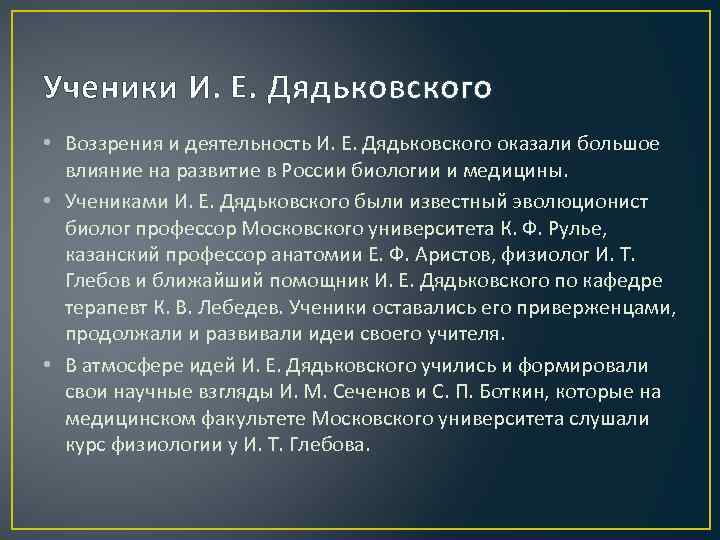 Ученики И. Е. Дядьковского

• Воззрения и деятельность И. Е. Дядьковского оказали большое влияние на развитие в России биологии и медицины.

• Учениками И. Е. Дядьковского были известный эволюционист биолог профессор Московского университета К. Ф. Рулье, казанский профессор анатомии Е. Ф. Аристов, физиолог И. Т. Глебов и ближайший помощник И. Е. Дядьковского по кафедре терапевт К. В. Лебедев. Ученики оставались его приверженцами, продолжали и развивали идеи своего учителя.

• В атмосфере идей И. Е. Дядьковского учились и формировали свои научные взгляды И. М. Сеченов и С. П. Боткин, которые на медицинском факультете Московского университета слушали курс физиологии у И. Т. Глебова.